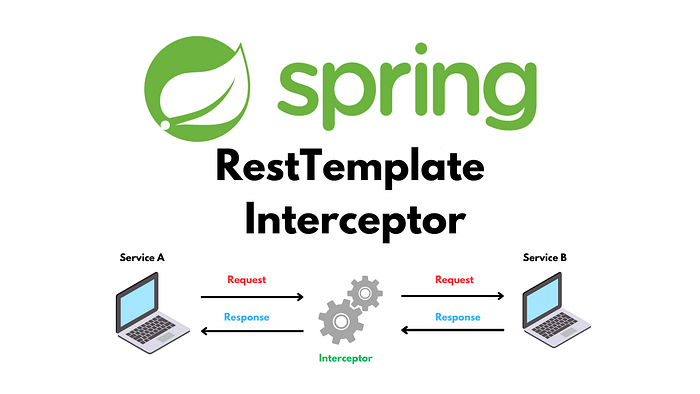 spring

RestTemplate Interceptor

Service A

Request

Response

Interceptor

Request

Response

Service B